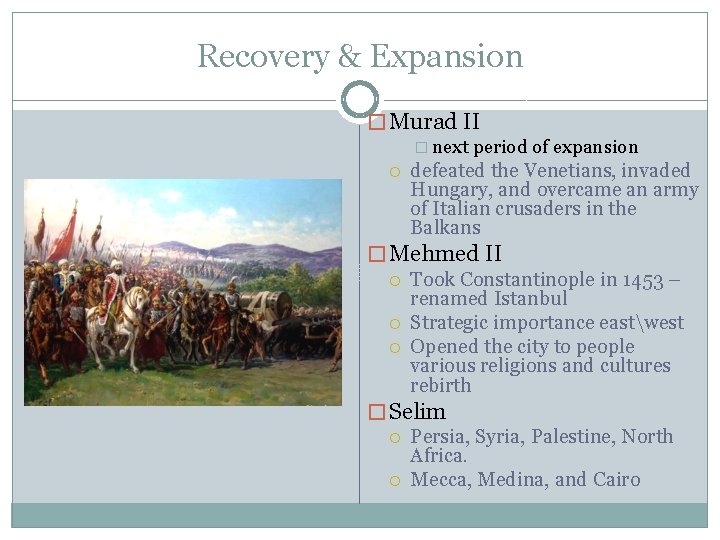 Recovery & Expansion

Murad II

next period of expansion

defeated the Venetians, invaded Hungary, and overcame an army of Italian crusaders in the Balkans

Mehmed II

Took Constantinople in 1453 – renamed Istanbul

Strategic importance east\west

Opened the city to people various religions and cultures rebirth

Selim

Persia, Syria, Palestine, North Africa.

Mecca, Medina, and Cairo